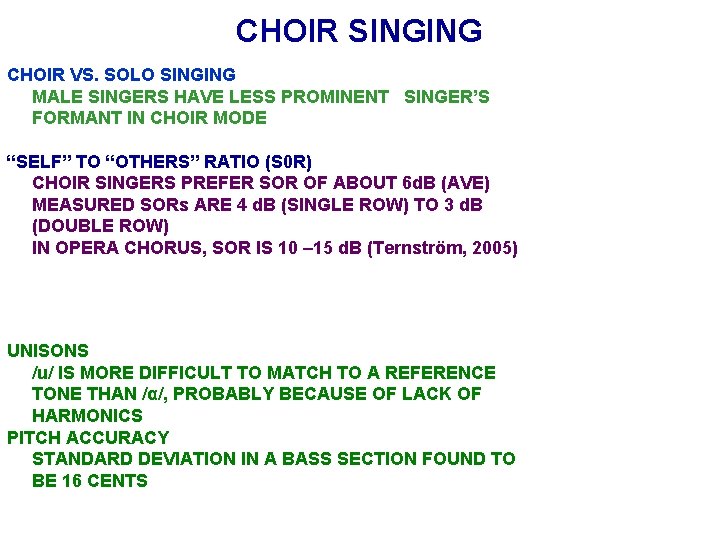 CHOIR SINGING

CHOIR VS. SOLO SINGING
MALE SINGERS HAVE LESS PROMINENT SINGER'S FORMANT IN CHOIR MODE

"SELF" TO "OTHERS" RATIO (S0R)
CHOIR SINGERS PREFER SOR OF ABOUT 6dB (AVE)
MEASURED SORs ARE 4 dB (SINGLE ROW) TO 3 dB (DOUBLE ROW)
IN OPERA CHORUS, SOR IS 10 –15 dB (Ternström, 2005)

UNISONS
/u/ IS MORE DIFFICULT TO MATCH TO A REFERENCE TONE THAN /α/, PROBABLY BECAUSE OF LACK OF HARMONICS
PITCH ACCURACY
STANDARD DEVIATION IN A BASS SECTION FOUND TO BE 16 CENTS